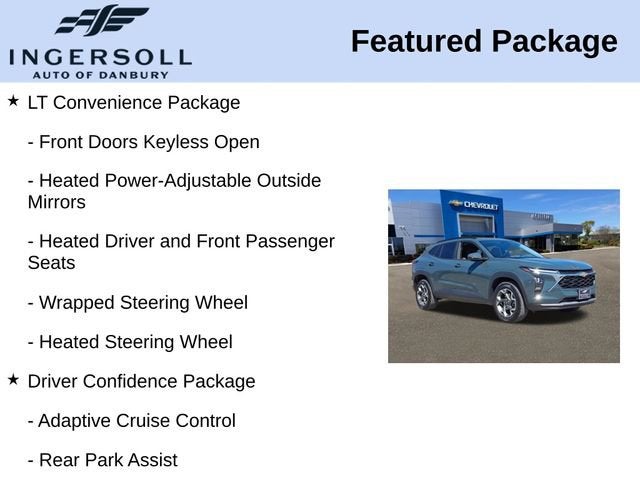 INGERSOLL
AUTO OF DANBURY

Featured Package

★ LT Convenience Package

- Front Doors Keyless Open

- Heated Power-Adjustable Outside Mirrors

- Heated Driver and Front Passenger Seats

- Wrapped Steering Wheel

- Heated Steering Wheel

★ Driver Confidence Package

- Adaptive Cruise Control

- Rear Park Assist

CHEVROLET